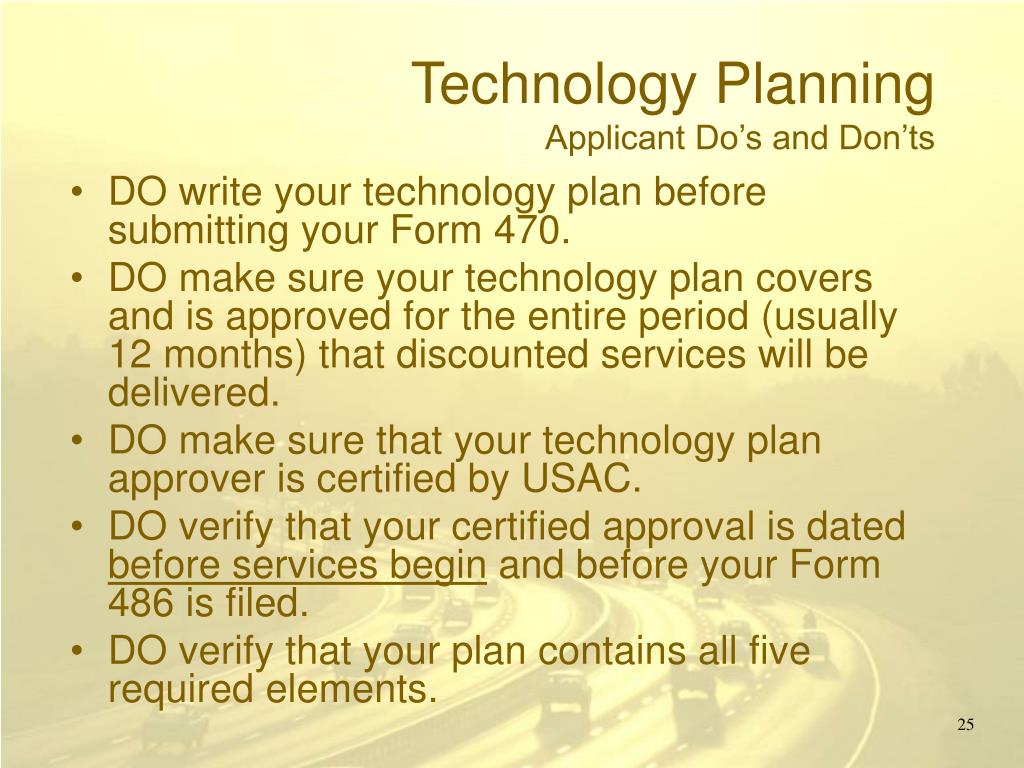 Technology Planning
Applicant Do’s and Don’ts

• DO write your technology plan before submitting your Form 470.
• DO make sure your technology plan covers and is approved for the entire period (usually 12 months) that discounted services will be delivered.
• DO make sure that your technology plan approver is certified by USAC.
• DO verify that your certified approval is dated before services begin and before your Form 486 is filed.
• DO verify that your plan contains all five required elements.

25